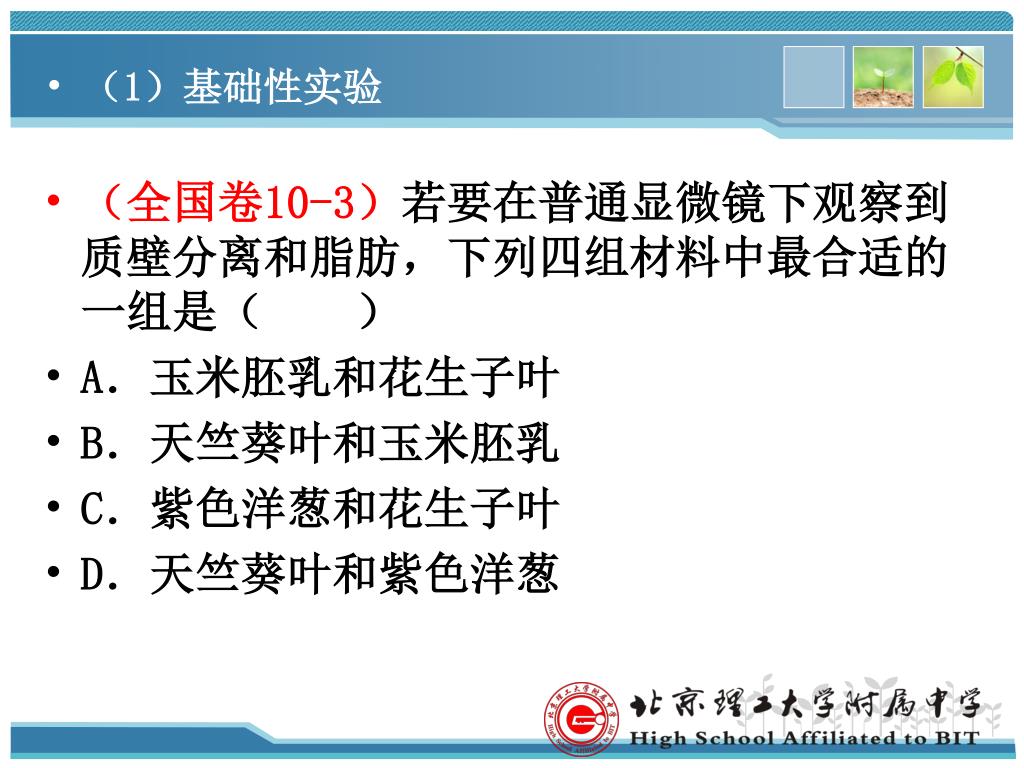 • （1）基础性实验

• （全国卷10-3）若要在普通显微镜下观察到质壁分离和脂肪，下列四组材料中最合适的一组是（　　）
• A．玉米胚乳和花生子叶
• B．天竺葵叶和玉米胚乳
• C．紫色洋葱和花生子叶
• D．天竺葵叶和紫色洋葱

北京理工大学附属中学
High School Affiliated to BIT